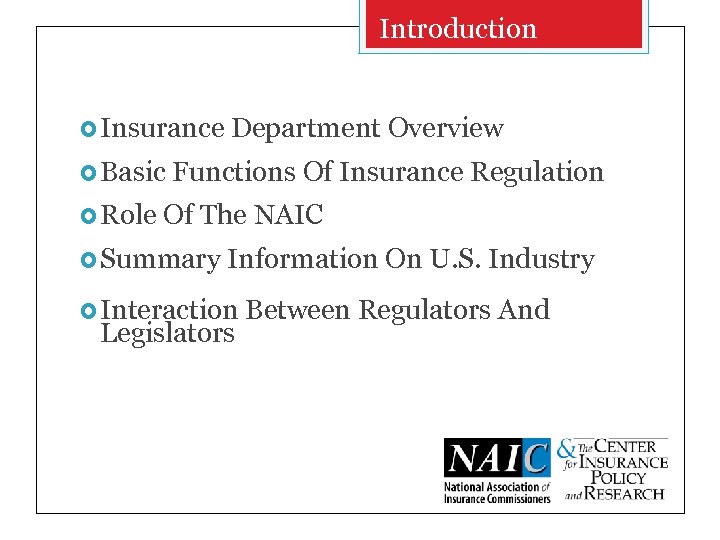 Introduction

Insurance Department Overview

Basic Functions Of Insurance Regulation

Role Of The NAIC

Summary Information On U.S. Industry

Interaction Between Regulators And Legislators

NAIC
National Association of Insurance Commissioners

& The CENTER for INSURANCE POLICY and RESEARCH